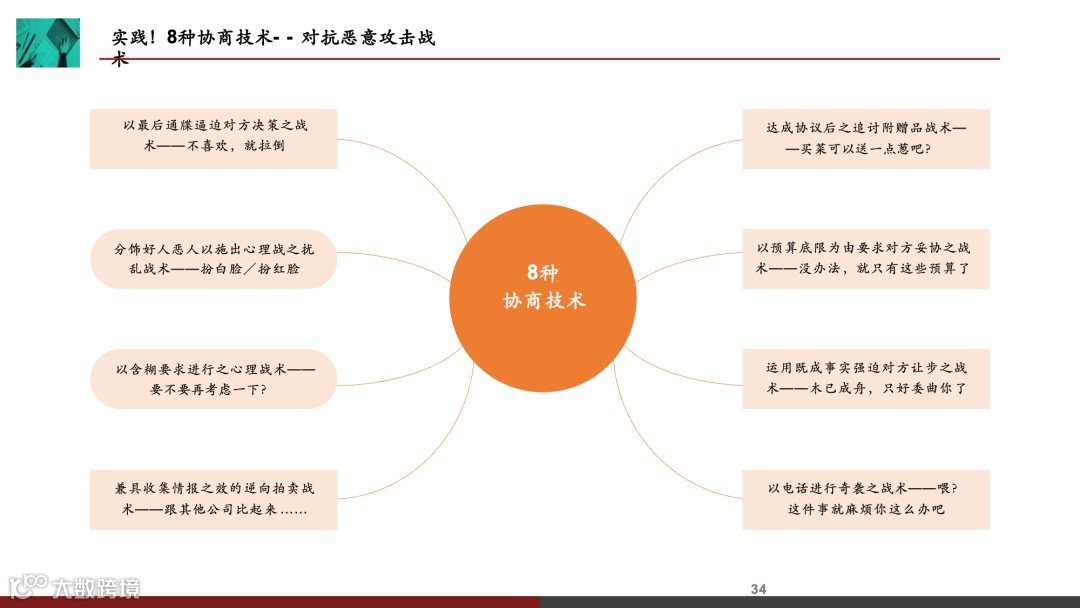 实践！8种协商技术- - 对抗恶意攻击战术

以最后通牒逼迫对方决策之战术——不喜欢，就拉倒

分饰好人恶人以施出心理战之扰乱战术——扮白脸／扮红脸

以含糊要求进行之心理战术——要不要再考虑一下?

兼具收集情报之效的逆向拍卖战术——跟其他公司比起来……

8种
协商技术

达成协议后之追讨附赠品战术——买菜可以送一点葱吧?

以预算底限为由要求对方妥协之战术——没办法，就只有这些预算了

运用既成事实强迫对方让步之战术——木已成舟，只好委曲你了

以电话进行奇袭之战术——喂?这件事就麻烦你这么办吧

大数跨境

34